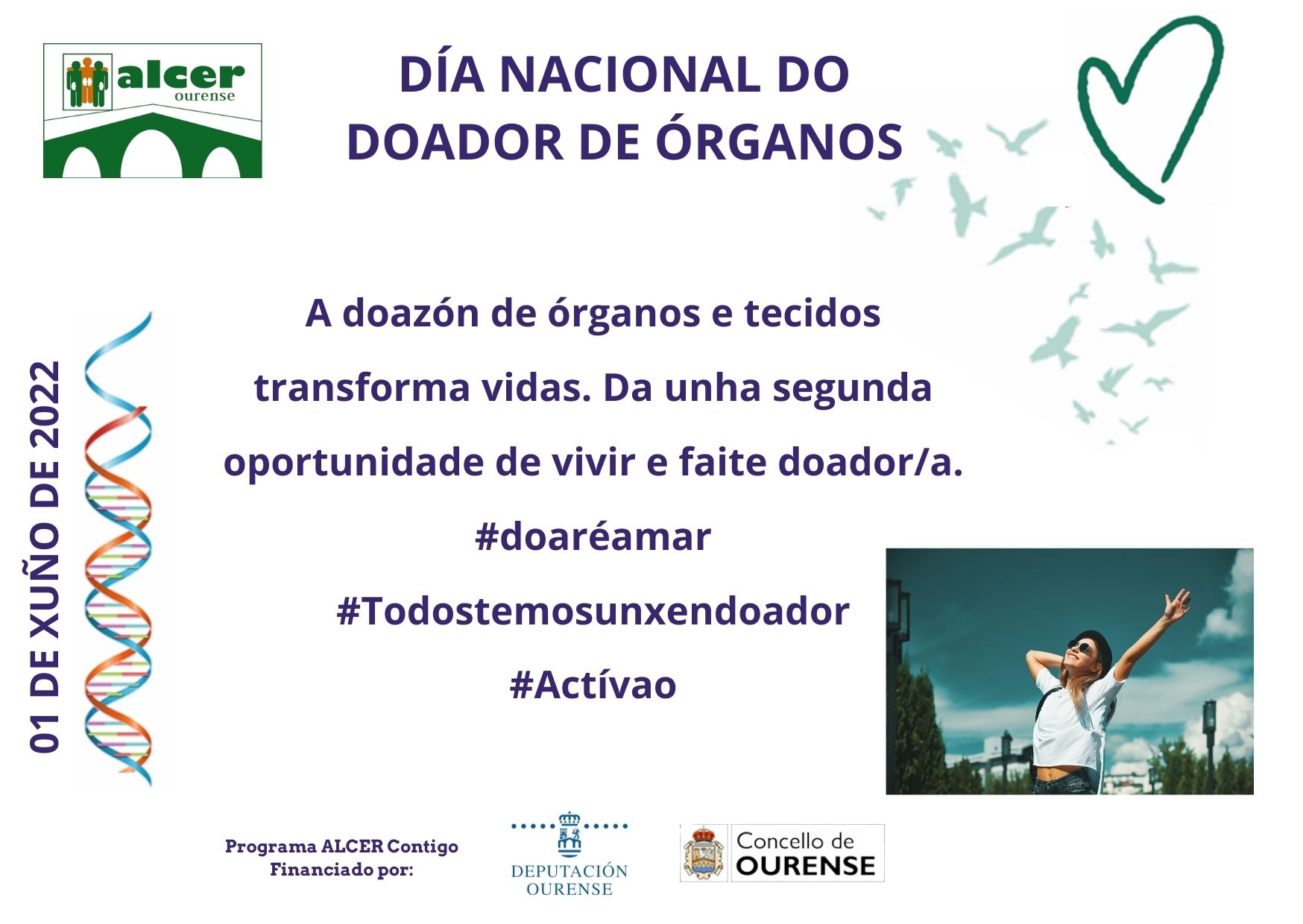 alcer
ourense

DÍA NACIONAL DO DOADOR DE ÓRGANOS

01 DE XUÑO DE 2022

A doazón de órganos e tecidos transforma vidas. Da unha segunda oportunidade de vivir e faite doador/a.

#doaréamar

#Todostemosunxendoador

#Actívao

Programa ALCER Contigo
Financiado por:

DEPUTACIÓN
OURENSE

Concello de
OURENSE